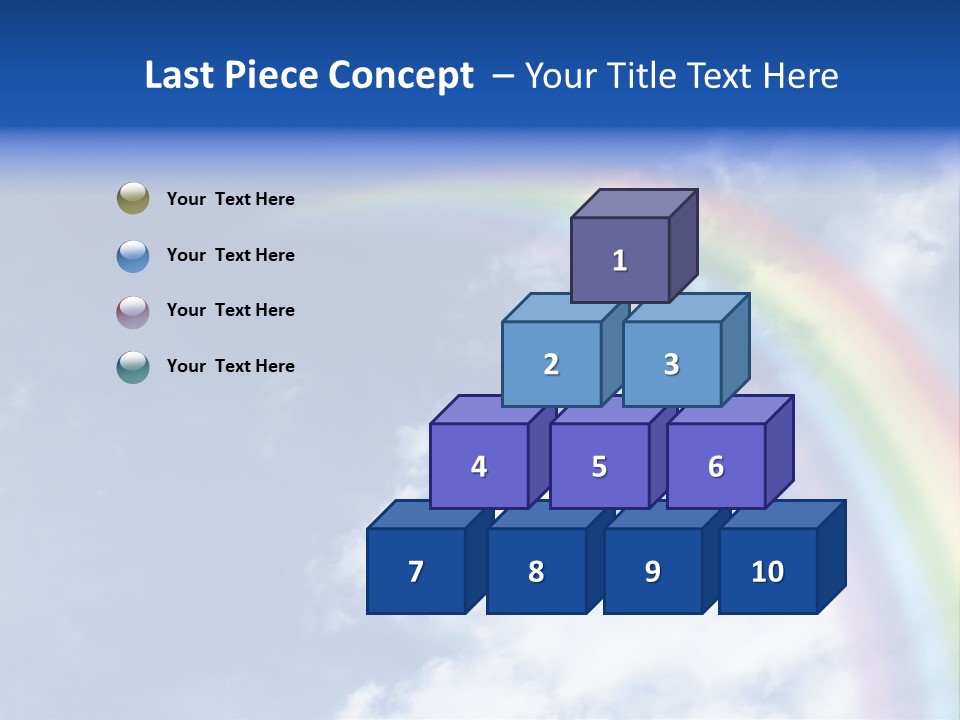 Last Piece Concept – Your Title Text Here

Your Text Here

Your Text Here

Your Text Here

Your Text Here

1

2

3

4

5

6

7

8

9

10